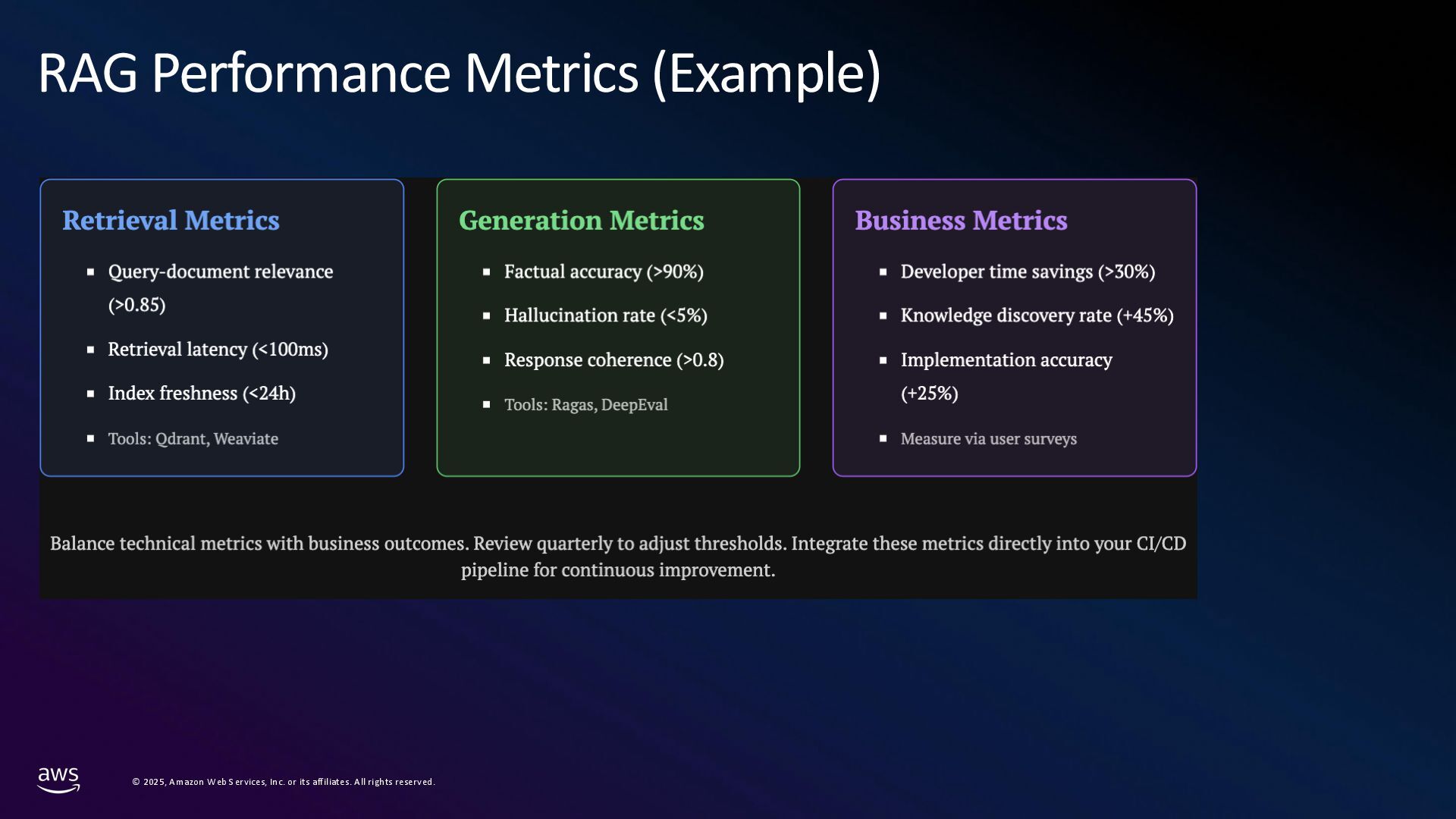 RAG Performance Metrics (Example)

Retrieval Metrics

- Query-document relevance (>0.85)
- Retrieval latency (<100ms)
- Index freshness (<24h)
- Tools: Qdrant, Weaviate

Generation Metrics

- Factual accuracy (>90%)
- Hallucination rate (<5%)
- Response coherence (>0.8)
- Tools: Ragas, DeepEval

Business Metrics

- Developer time savings (>30%)
- Knowledge discovery rate (+45%)
- Implementation accuracy (+25%)
- Measure via user surveys

Balance technical metrics with business outcomes. Review quarterly to adjust thresholds. Integrate these metrics directly into your CI/CD pipeline for continuous improvement.

aws

© 2025, Amazon Web Services, Inc. or its affiliates. All rights reserved.